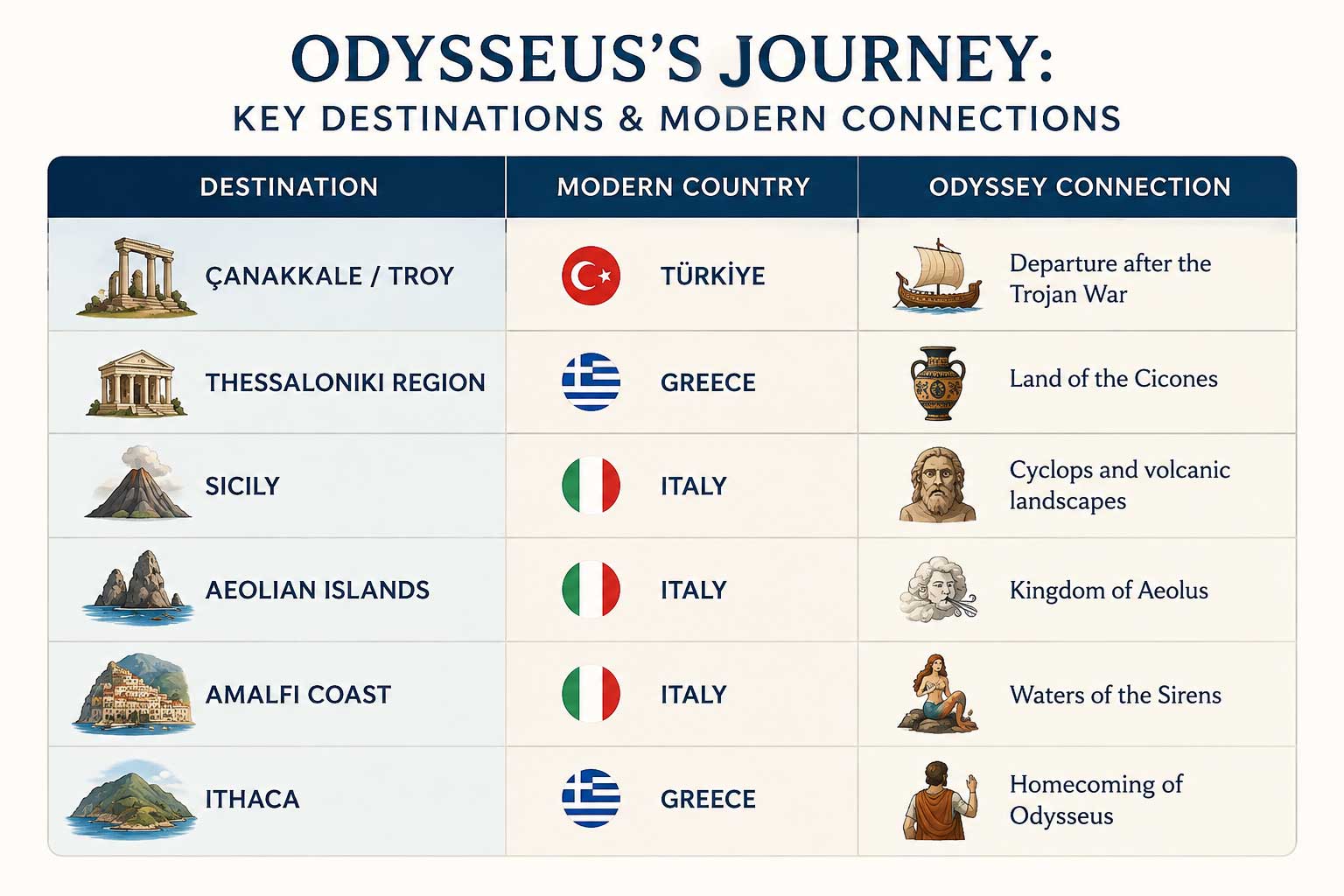 ODYSSEUS'S JOURNEY:
KEY DESTINATIONS & MODERN CONNECTIONS

| DESTINATION | MODERN COUNTRY | ODYSSEY CONNECTION |
|---|---|---|
| ÇANAKKALE / TROY | TÜRKİYE | Departure after the Trojan War |
| THESSALONIKI REGION | GREECE | Land of the Cicones |
| SICILY | ITALY | Cyclops and volcanic landscapes |
| AEOLIAN ISLANDS | ITALY | Kingdom of Aeolus |
| AMALFI COAST | ITALY | Waters of the Sirens |
| ITHACA | GREECE | Homecoming of Odysseus |